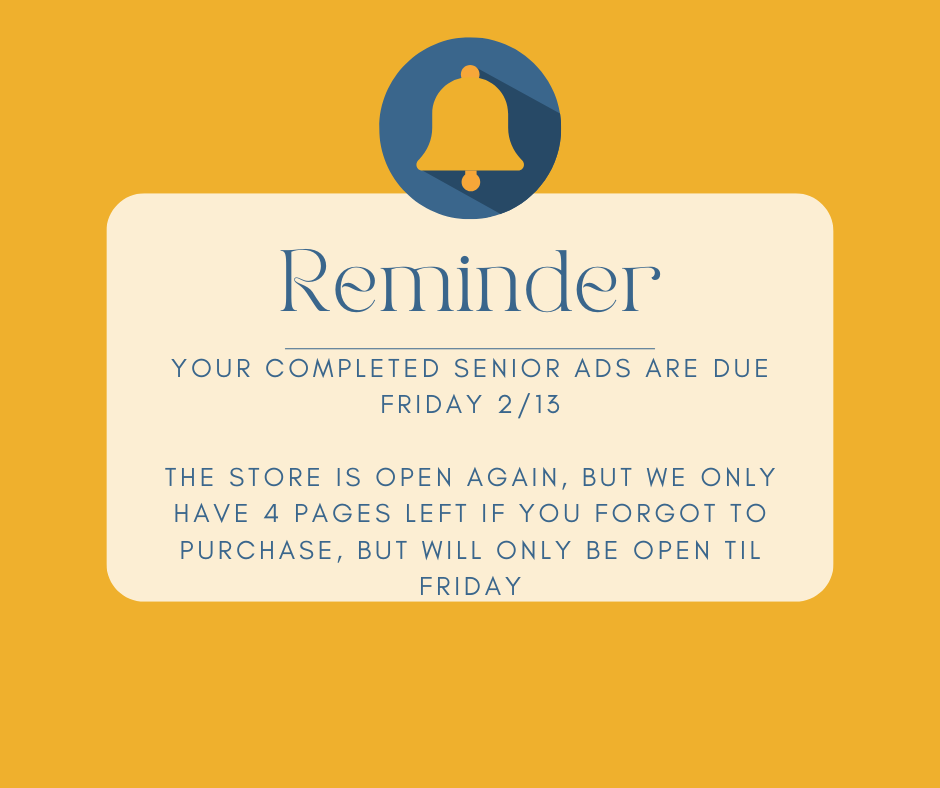 Reminder

YOUR COMPLETED SENIOR ADS ARE DUE FRIDAY 2/13

THE STORE IS OPEN AGAIN, BUT WE ONLY HAVE 4 PAGES LEFT IF YOU FORGOT TO PURCHASE, BUT WILL ONLY BE OPEN TIL FRIDAY